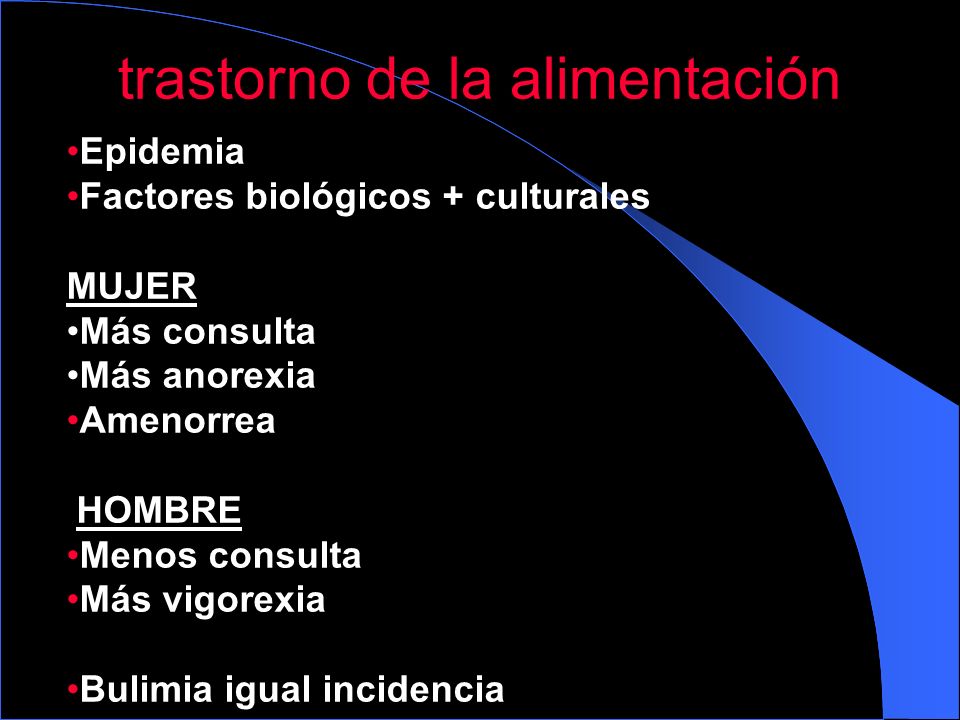 trastorno de la alimentación

•Epidemia
•Factores biológicos + culturales

MUJER
•Más consulta
•Más anorexia
•Amenorrea

HOMBRE
•Menos consulta
•Más vigorexia

•Bulimia igual incidencia